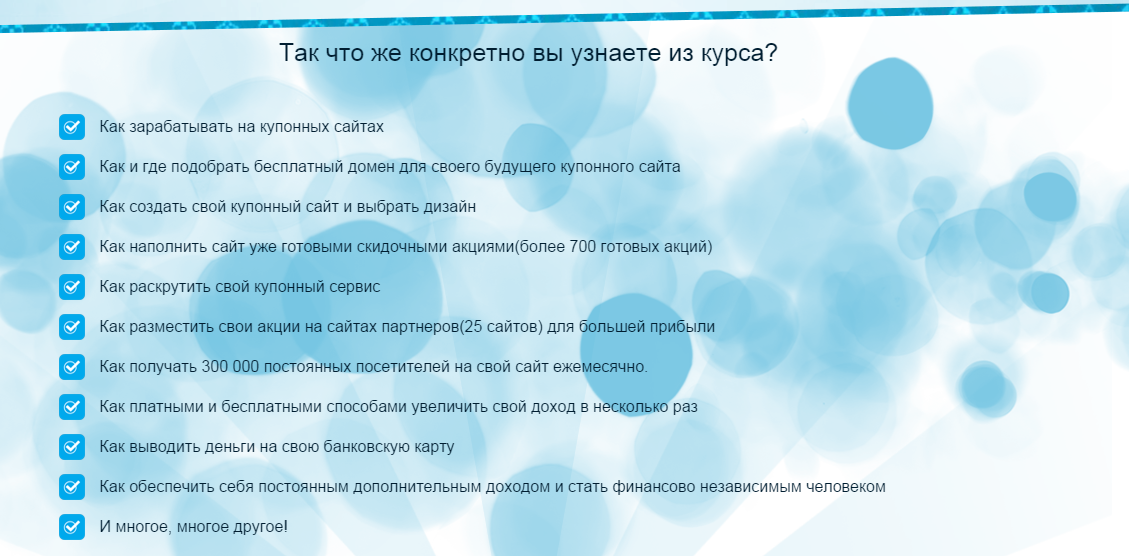 Так что же конкретно вы узнаете из курса?

Как зарабатывать на купонных сайтах

Как и где подобрать бесплатный домен для своего будущего купонного сайта

Как создать свой купонный сайт и выбрать дизайн

Как наполнить сайт уже готовыми скидочными акциями(более 700 готовых акций)

Как раскрутить свой купонный сервис

Как разместить свои акции на сайтах партнеров(25 сайтов) для большей прибыли

Как получать 300 000 постоянных посетителей на свой сайт ежемесячно.

Как платными и бесплатными способами увеличить свой доход в несколько раз

Как выводить деньги на свою банковскую карту

Как обеспечить себя постоянным дополнительным доходом и стать финансово независимым человеком

И многое, многое другое!